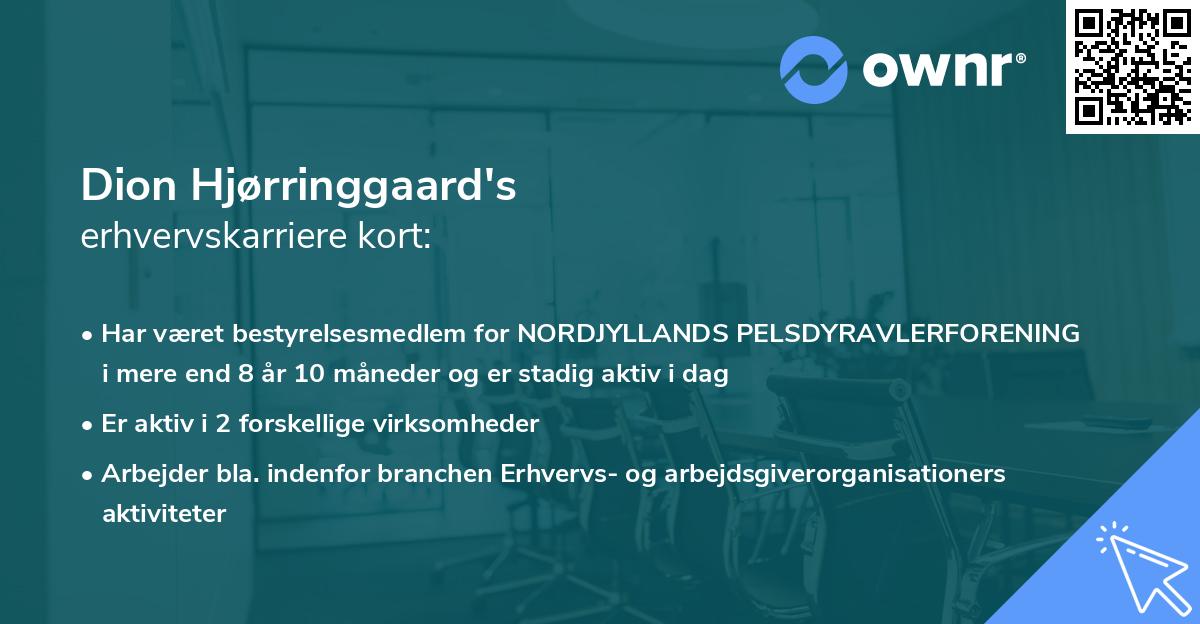 ownr®

Dion Hjørringgaard's
erhvervskarriere kort:

• Har været bestyrelsesmedlem for NORDJYLLANDS PELSDYRAVLERFORENING i mere end 8 år 10 måneder og er stadig aktiv i dag

• Er aktiv i 2 forskellige virksomheder

• Arbejder bla. indenfor branchen Erhvervs- og arbejdsgiverorganisationers aktiviteter